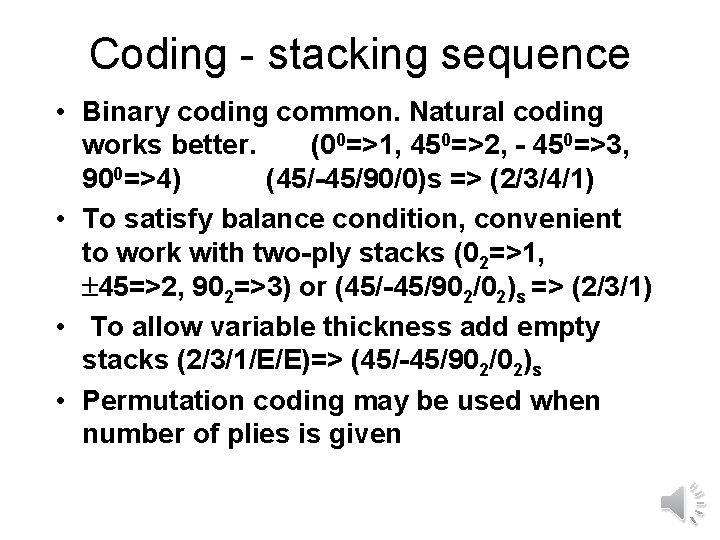 Coding - stacking sequence

• Binary coding common. Natural coding works better. ($0^0$=>1, $45^0$=>2, - $45^0$=>3, $90^0$=>4) (45/-45/90/0)s => (2/3/4/1)

• To satisfy balance condition, convenient to work with two-ply stacks ($0_2$=>1, $\pm$45=>2, $90_2$=>3) or $(45/-45/90_2/0_2)_s$ => (2/3/1)

• To allow variable thickness add empty stacks (2/3/1/E/E)=> $(45/-45/90_2/0_2)_s$

• Permutation coding may be used when number of plies is given